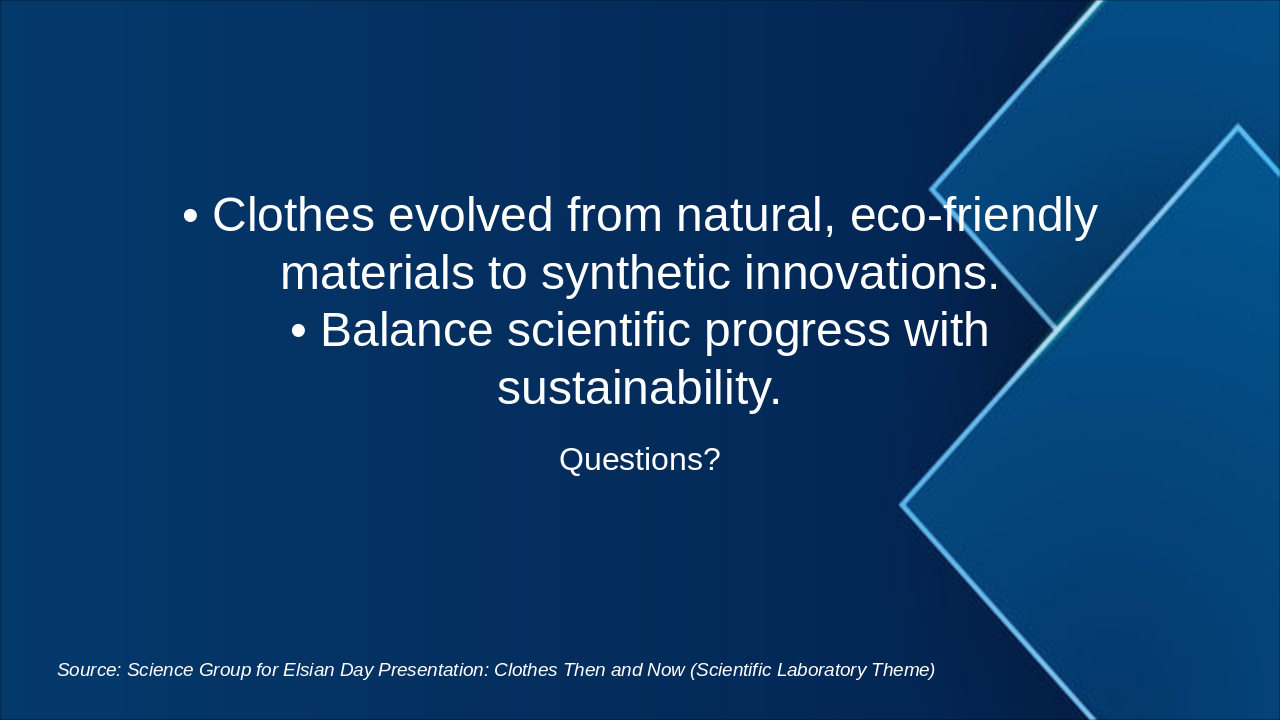 • Clothes evolved from natural, eco-friendly materials to synthetic innovations.
• Balance scientific progress with sustainability.

Questions?

Source: Science Group for Elsian Day Presentation: Clothes Then and Now (Scientific Laboratory Theme)